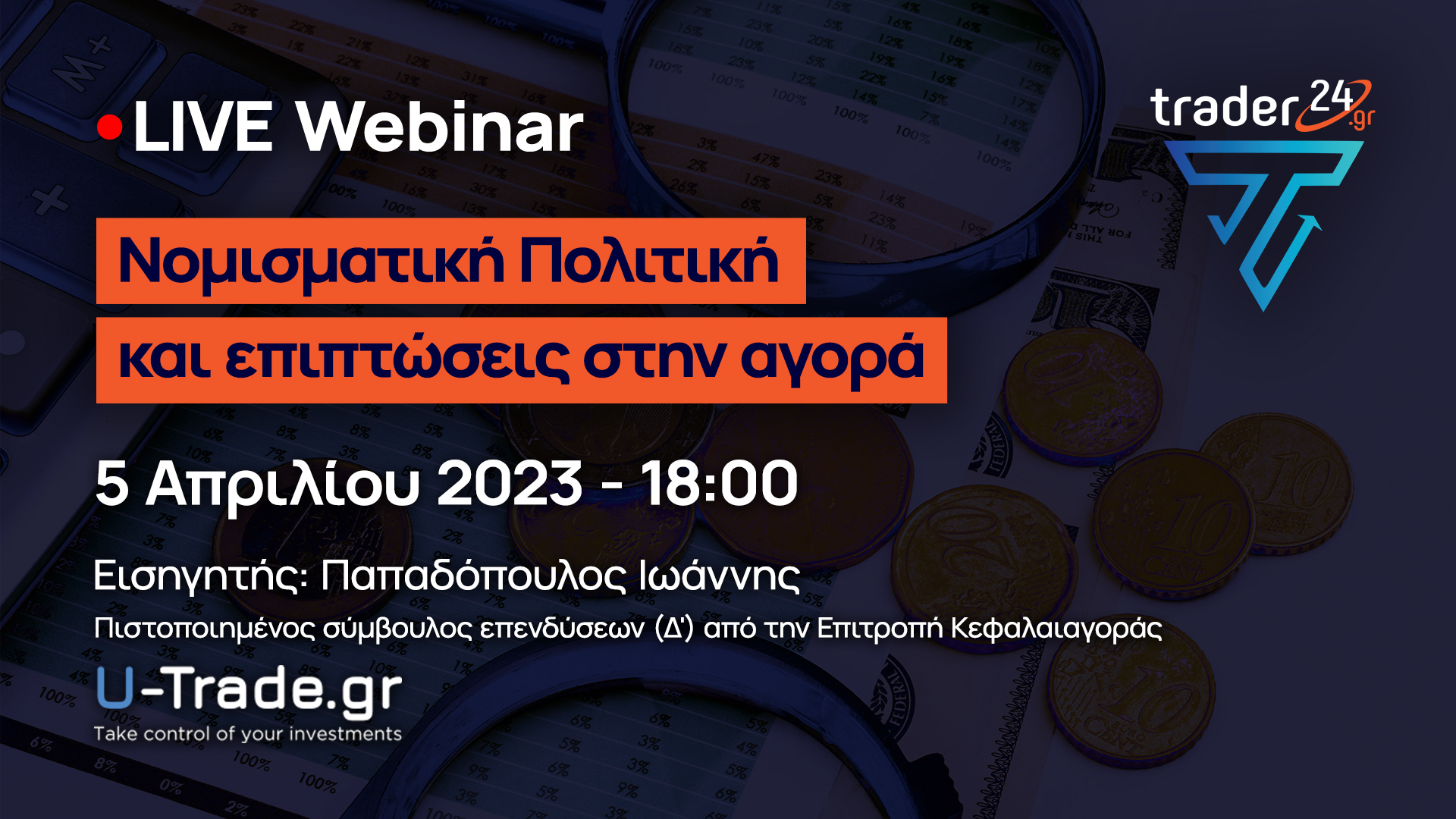 LIVE Webinar

trader24.gr

Νομισματική Πολιτική και επιπτώσεις στην αγορά

5 Απριλίου 2023 - 18:00

Εισηγητής: Παπαδόπουλος Ιωάννης

Πιστοποιημένος σύμβουλος επενδύσεων (Δ') από την Επιτροπή Κεφαλαιαγοράς

U-Trade.gr
Take control of your investments